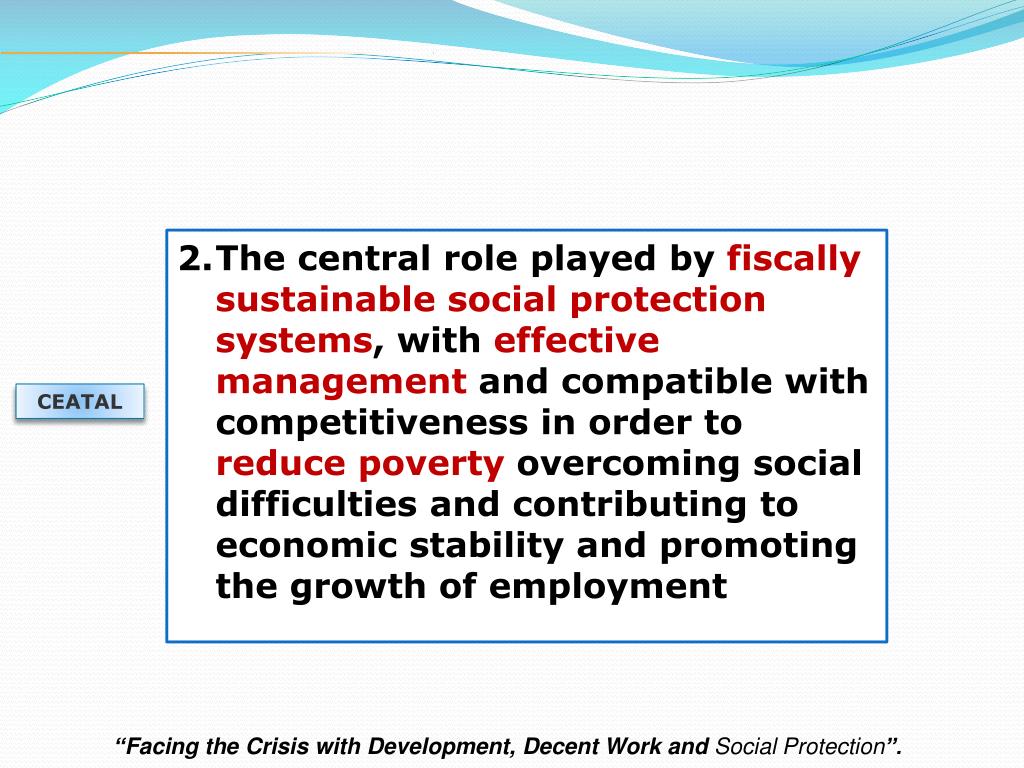 CEATAL

2. The central role played by fiscally sustainable social protection systems, with effective management and compatible with competitiveness in order to reduce poverty overcoming social difficulties and contributing to economic stability and promoting the growth of employment

“Facing the Crisis with Development, Decent Work and Social Protection”.